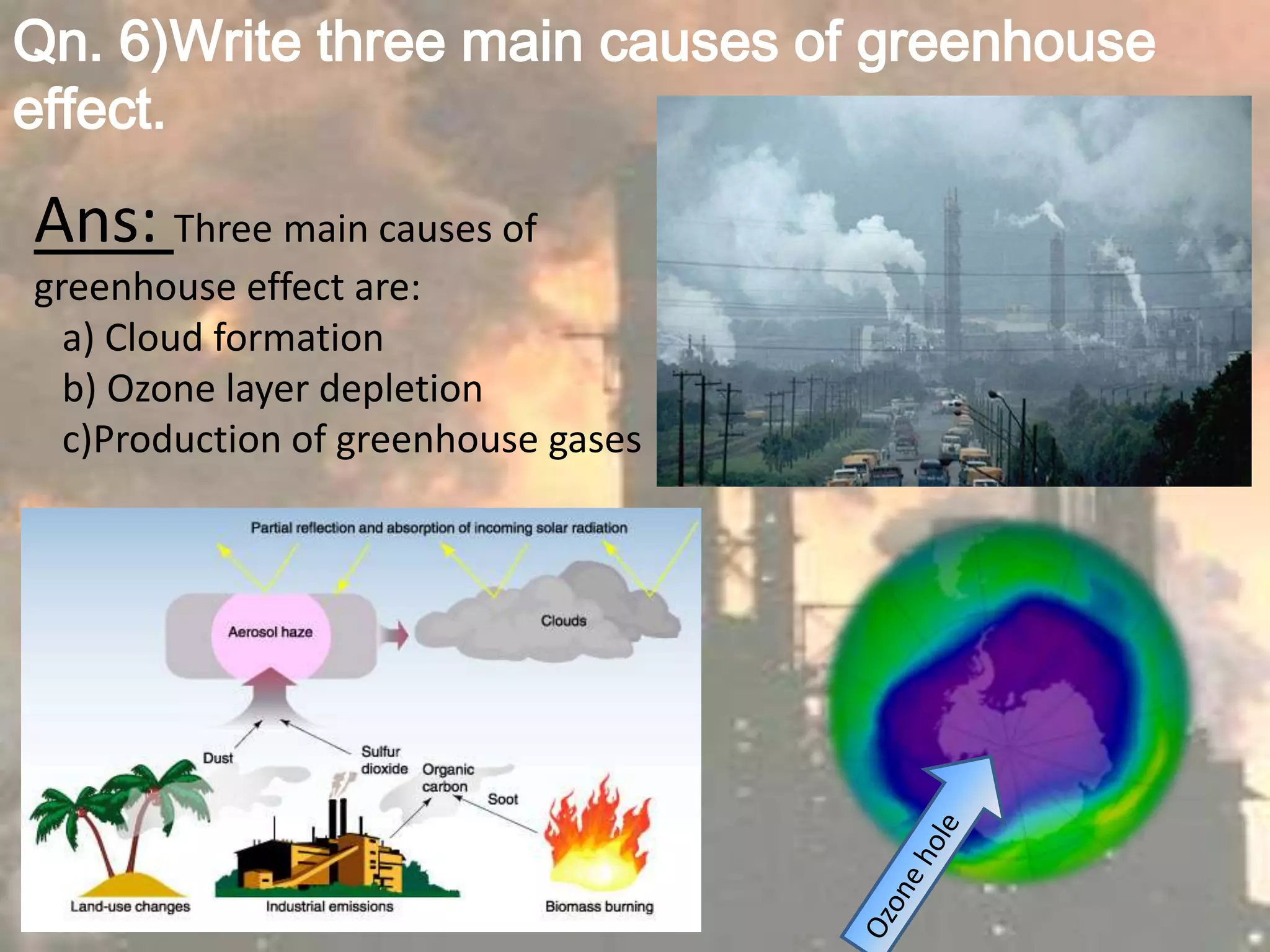 Qn. 6)Write three main causes of greenhouse effect.

Ans: Three main causes of greenhouse effect are:
a) Cloud formation
b) Ozone layer depletion
c)Production of greenhouse gases

Partial reflection and absorption of incoming solar radiation

Aerosol haze

Clouds

Dust

Sulfur dioxide

Organic carbon

Soot

Land-use changes

Industrial emissions

Biomass burning

Ozone hole